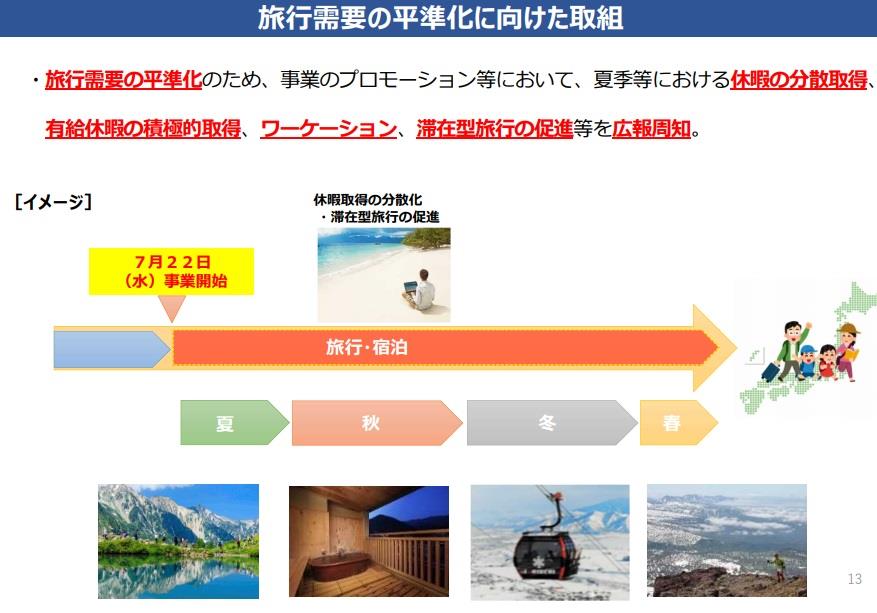 旅行需要の平準化に向けた取組

・旅行需要の平準化のため、事業のプロモーション等において、夏季等における休暇の分散取得、有給休暇の積極的取得、ワーケーション、滞在型旅行の促進等を広報周知。

［イメージ］

休暇取得の分散化
・滞在型旅行の促進

７月２２日
（水）事業開始

旅行･宿泊

夏

秋

冬

春

13